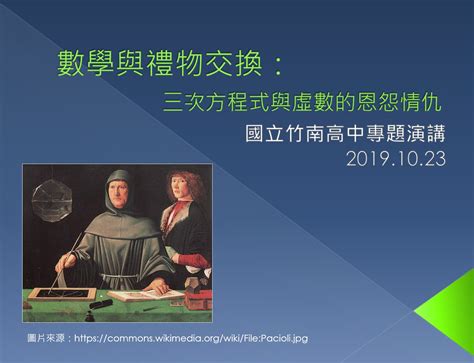 數學與禮物交換：

三次方程式與虛數的恩怨情仇

國立竹南高中專題演講

2019.10.23

圖片來源：https://commons.wikimedia.org/wiki/File:Pacioli.jpg